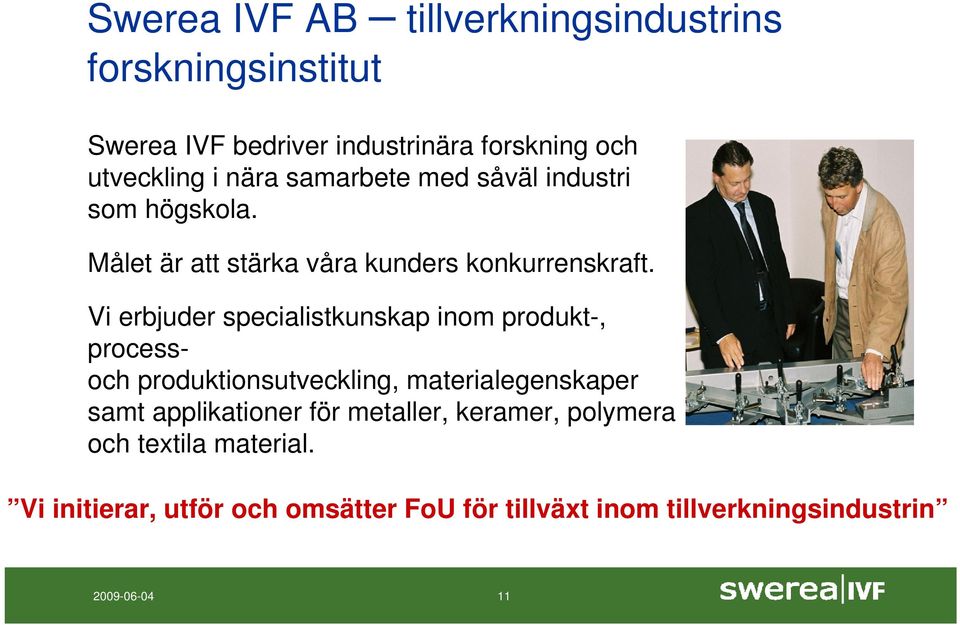 Swerea IVF AB – tillverkningsindustrins forskningsinstitut

Swerea IVF bedriver industrinära forskning och utveckling i nära samarbete med såväl industri som högskola.

Målet är att stärka våra kunders konkurrenskraft.

Vi erbjuder specialistkunskap inom produkt-, process- och produktionsutveckling, materialegenskaper samt applikationer för metaller, keramer, polymera och textila material.

”Vi initierar, utför och omsätter FoU för tillväxt inom tillverkningsindustrin”

2009-06-04

11

swerea|IVF